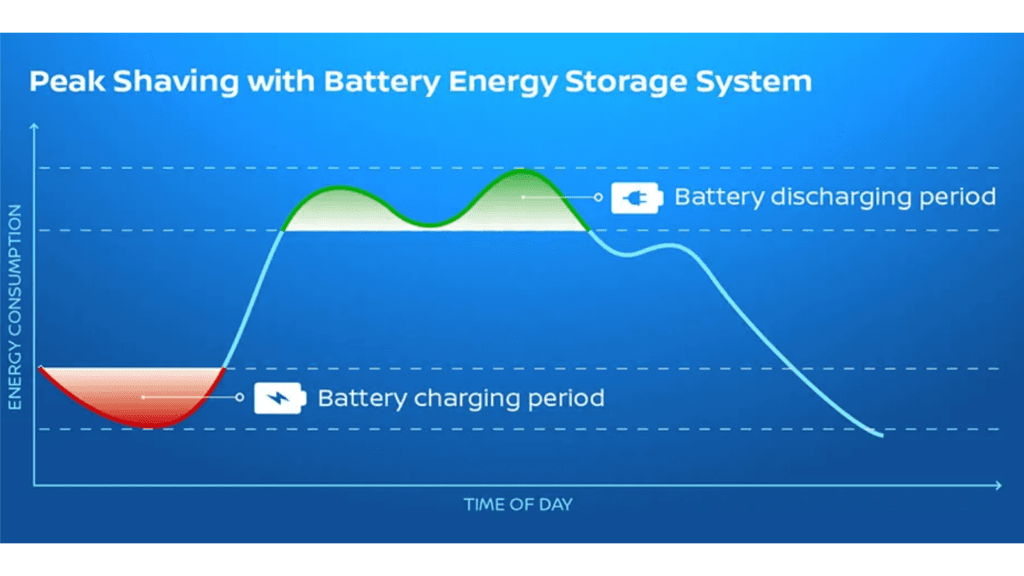 Peak Shaving with Battery Energy Storage System

ENERGY CONSUMPTION

Battery discharging period

Battery charging period

TIME OF DAY